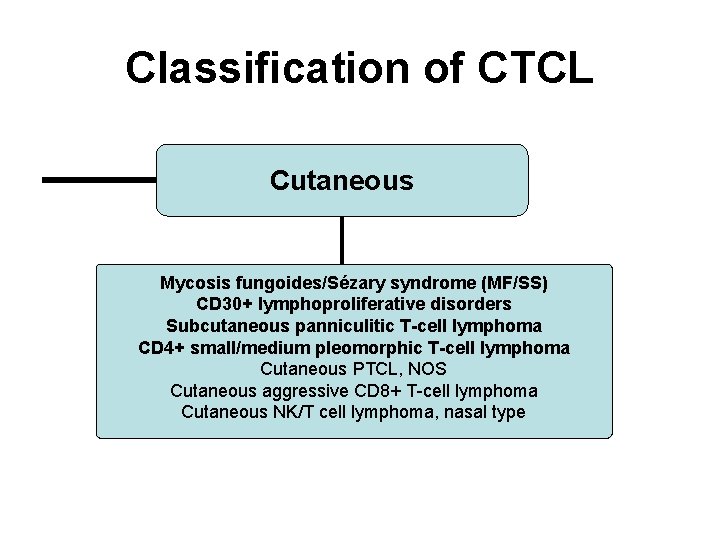 Classification of CTCL

Cutaneous

Mycosis fungoides/Sézary syndrome (MF/SS)
CD30+ lymphoproliferative disorders
Subcutaneous panniculitic T-cell lymphoma
CD4+ small/medium pleomorphic T-cell lymphoma
Cutaneous PTCL, NOS
Cutaneous aggressive CD8+ T-cell lymphoma
Cutaneous NK/T cell lymphoma, nasal type